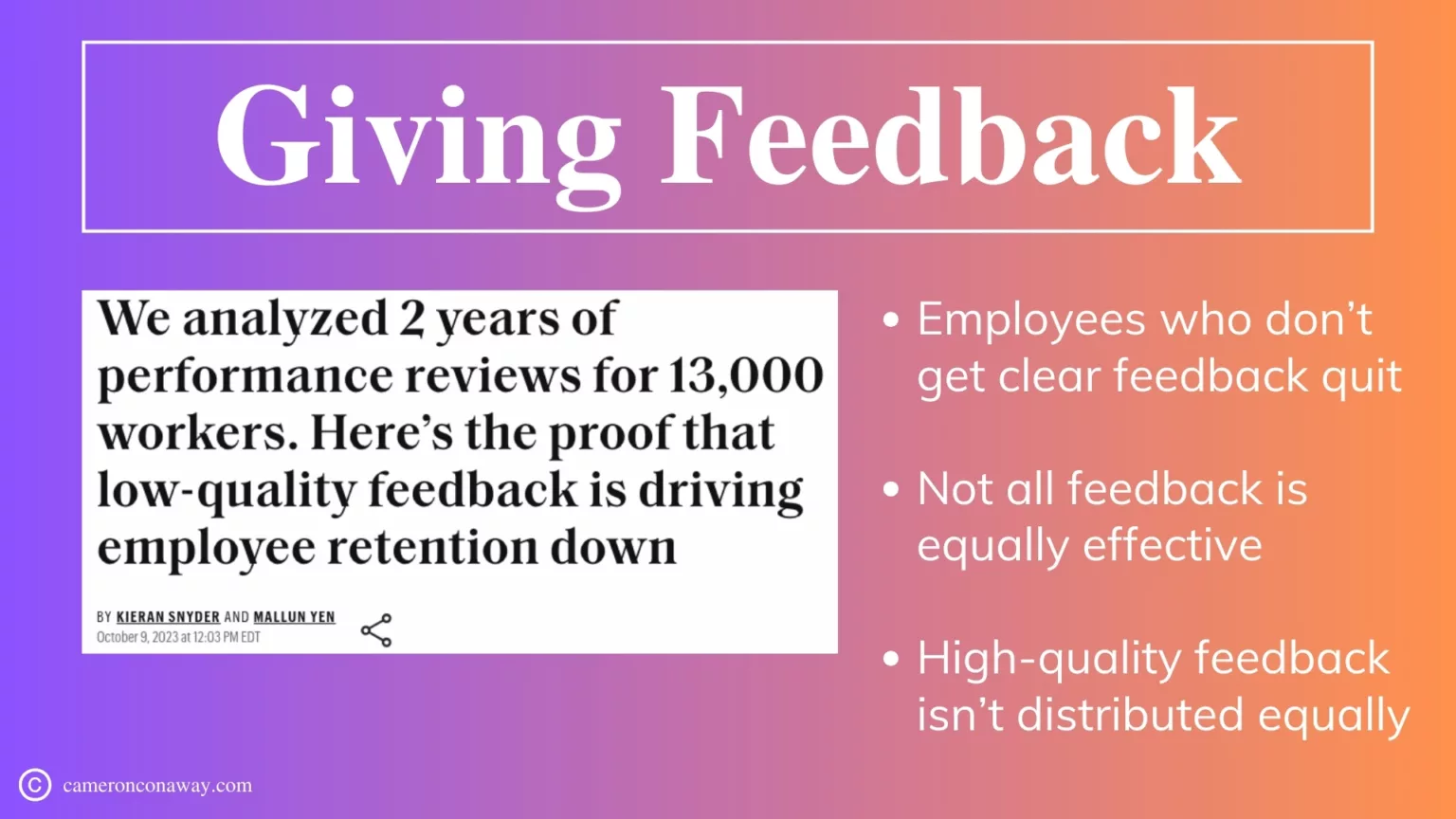 Giving Feedback

We analyzed 2 years of performance reviews for 13,000 workers. Here's the proof that low-quality feedback is driving employee retention down

BY KIERAN SNYDER AND MALLUN YEN
October 9, 2023 at 12:03 PM EDT

• Employees who don't get clear feedback quit

• Not all feedback is equally effective

• High-quality feedback isn't distributed equally

© cameronconaway.com